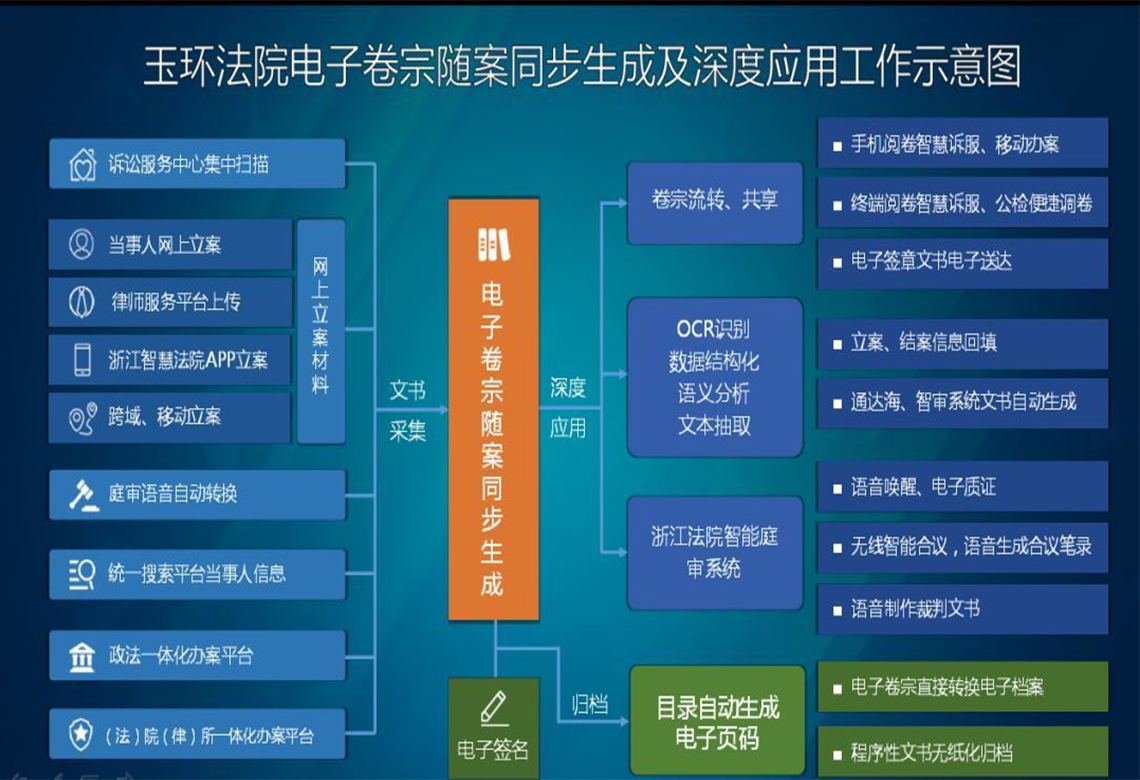 玉环法院电子卷宗随案同步生成及深度应用工作示意图

诉讼服务中心集中扫描

当事人网上立案

律师服务平台上传

浙江智慧法院APP立案

跨域、移动立案

网上立案材料

庭审语音自动转换

统一搜索平台当事人信息

政法一体化办案平台

（法）院（律）所一体化办案平台

文书采集

电子卷宗随案同步生成

电子签名

深度应用

归档

卷宗流转、共享

OCR识别
数据结构化
语义分析
文本抽取

浙江法院智能庭审系统

目录自动生成
电子页码

■ 手机阅卷智慧诉服、移动办案

■ 终端阅卷智慧诉服、公检便捷调卷

■ 电子签章文书电子送达

■ 立案、结案信息回填

■ 通达海、智审系统文书自动生成

■ 语音唤醒、电子质证

■ 无线智能合议，语音生成合议笔录

■ 语音制作裁判文书

■ 电子卷宗直接转换电子档案

■ 程序性文书无纸化归档